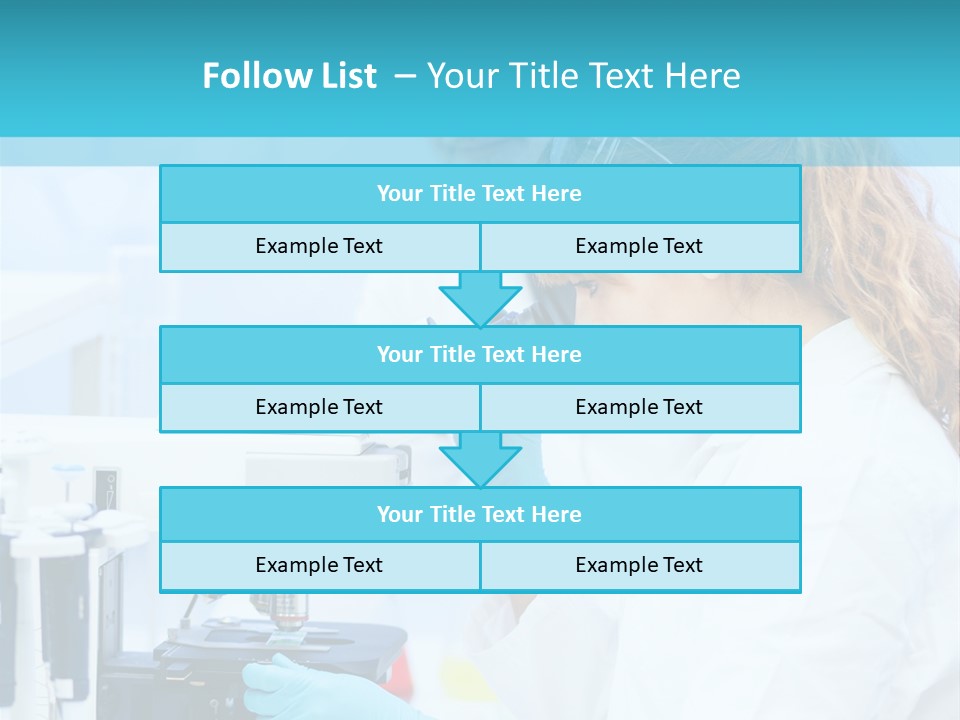 Follow List – Your Title Text Here

Your Title Text Here

Example Text

Example Text

Your Title Text Here

Example Text

Example Text

Your Title Text Here

Example Text

Example Text